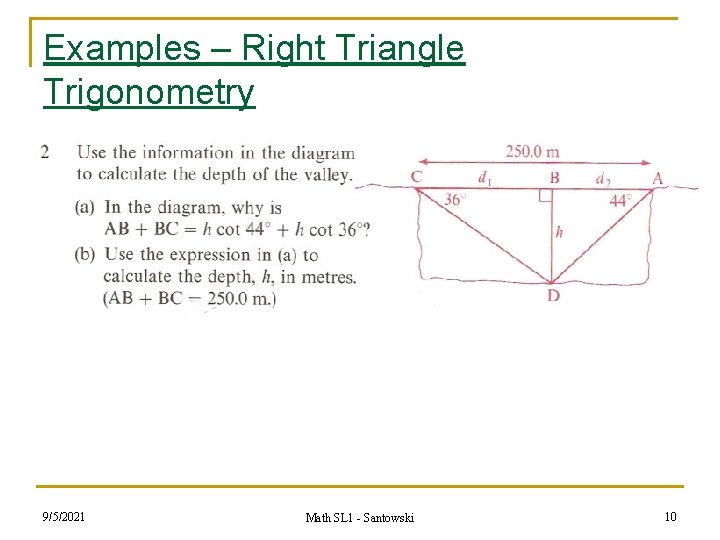 Examples – Right Triangle Trigonometry

2 Use the information in the diagram to calculate the depth of the valley.

(a) In the diagram, why is $AB + BC = h \cot 44° + h \cot 36°$?

(b) Use the expression in (a) to calculate the depth, $h$, in metres. ($AB + BC = 250.0$ m.)

250.0 m
C $d_1$ B $d_2$ A
36° 44°
$h$
D

9/5/2021 Math SL1 - Santowski 10